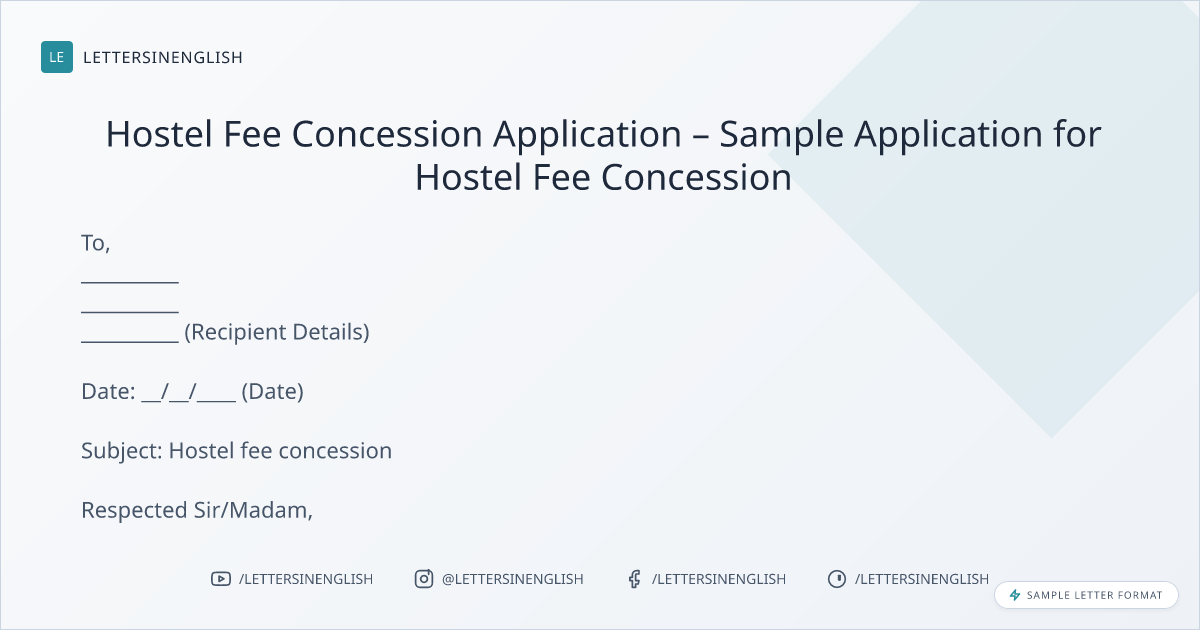 LE LETTERSINENGLISH

Hostel Fee Concession Application – Sample Application for Hostel Fee Concession

To,
__________
__________
__________ (Recipient Details)

Date: __/__/____ (Date)

Subject: Hostel fee concession

Respected Sir/Madam,

/LETTERSINENGLISH @LETTERSINENGLISH /LETTERSINENGLISH /LETTERSINENGLISH

SAMPLE LETTER FORMAT